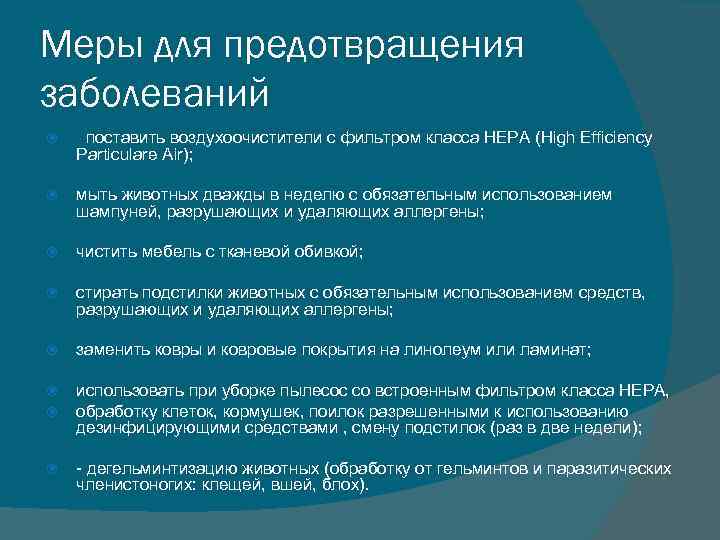 Меры для предотвращения заболеваний

поставить воздухоочистители с фильтром класса HEPA (High Efficiency Particulare Air);

мыть животных дважды в неделю с обязательным использованием шампуней, разрушающих и удаляющих аллергены;

чистить мебель с тканевой обивкой;

стирать подстилки животных с обязательным использованием средств, разрушающих и удаляющих аллергены;

заменить ковры и ковровые покрытия на линолеум или ламинат;

использовать при уборке пылесос со встроенным фильтром класса HEPA,

обработку клеток, кормушек, поилок разрешенными к использованию дезинфицирующими средствами , смену подстилок (раз в две недели);

- дегельминтизацию животных (обработку от гельминтов и паразитических членистоногих: клещей, вшей, блох).